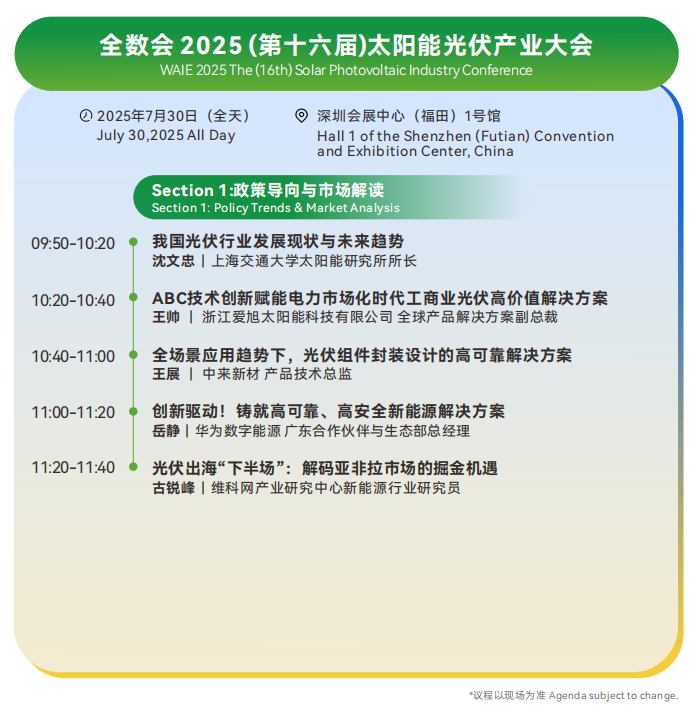 全数会 2025 (第十六届)太阳能光伏产业大会
WAIE 2025 The (16th) Solar Photovoltaic Industry Conference

2025年7月30日（全天）
July 30,2025 All Day

深圳会展中心（福田）1号馆
Hall 1 of the Shenzhen (Futian) Convention and Exhibition Center, China

Section 1:政策导向与市场解读
Section 1: Policy Trends & Market Analysis

09:50-10:20
我国光伏行业发展现状与未来趋势
沈文忠 | 上海交通大学太阳能研究所所长

10:20-10:40
ABC技术创新赋能电力市场化时代工商业光伏高价值解决方案
王帅 | 浙江爱旭太阳能科技有限公司 全球产品解决方案副总裁

10:40-11:00
全场景应用趋势下，光伏组件封装设计的高可靠解决方案
王展 | 中来新材 产品技术总监

11:00-11:20
创新驱动！铸就高可靠、高安全新能源解决方案
岳静 | 华为数字能源 广东合作伙伴与生态部总经理

11:20-11:40
光伏出海“下半场”：解码亚非拉市场的掘金机遇
古锐峰 | 维科网产业研究中心新能源行业研究员

*议程以现场为准 Agenda subject to change.